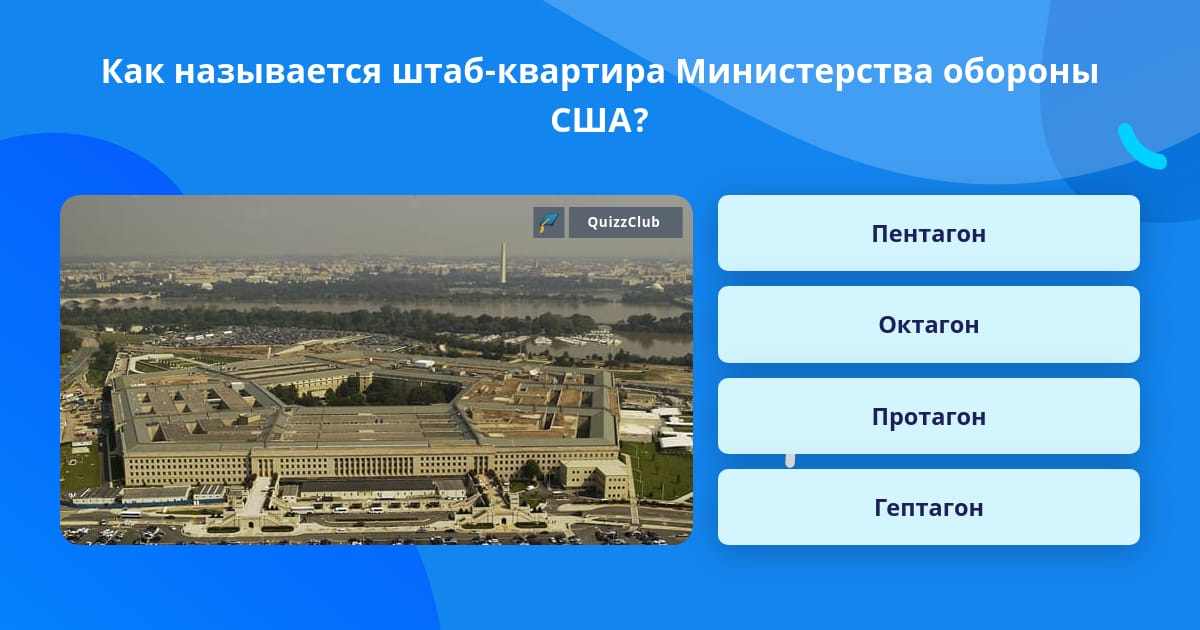 Как называется штаб-квартира Министерства обороны США?

QuizzClub

Пентагон

Октагон

Протагон

Гептагон